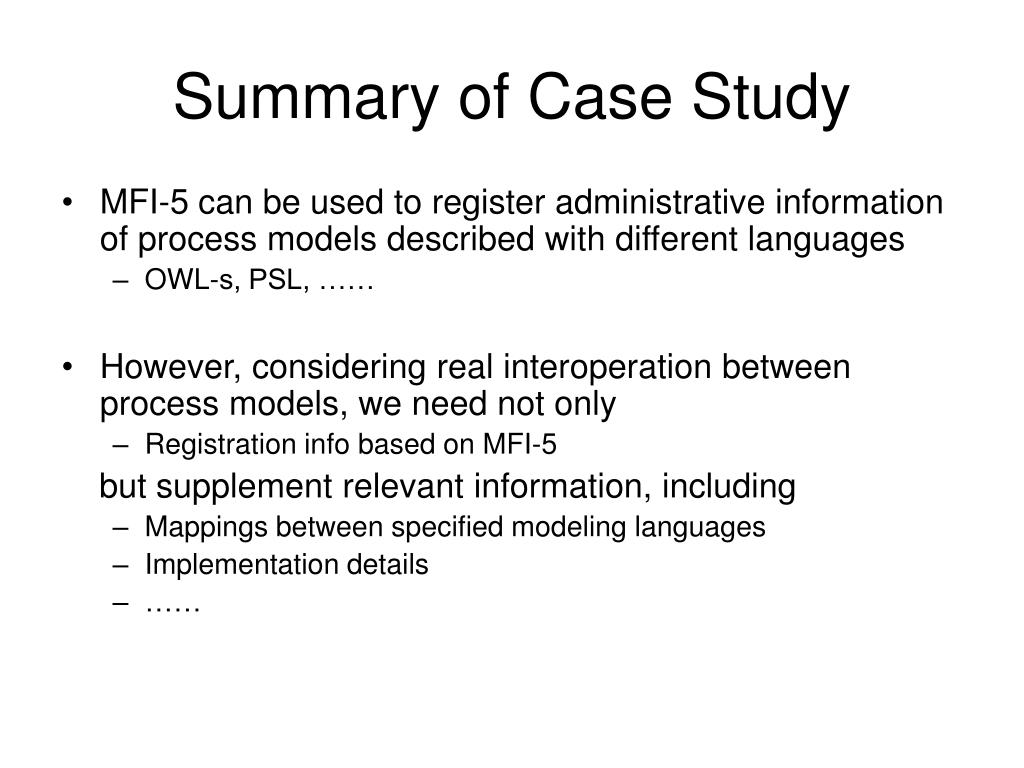 Summary of Case Study

• MFI-5 can be used to register administrative information of process models described with different languages
– OWL-s, PSL, ……

• However, considering real interoperation between process models, we need not only
– Registration info based on MFI-5

but supplement relevant information, including
– Mappings between specified modeling languages
– Implementation details
– ……